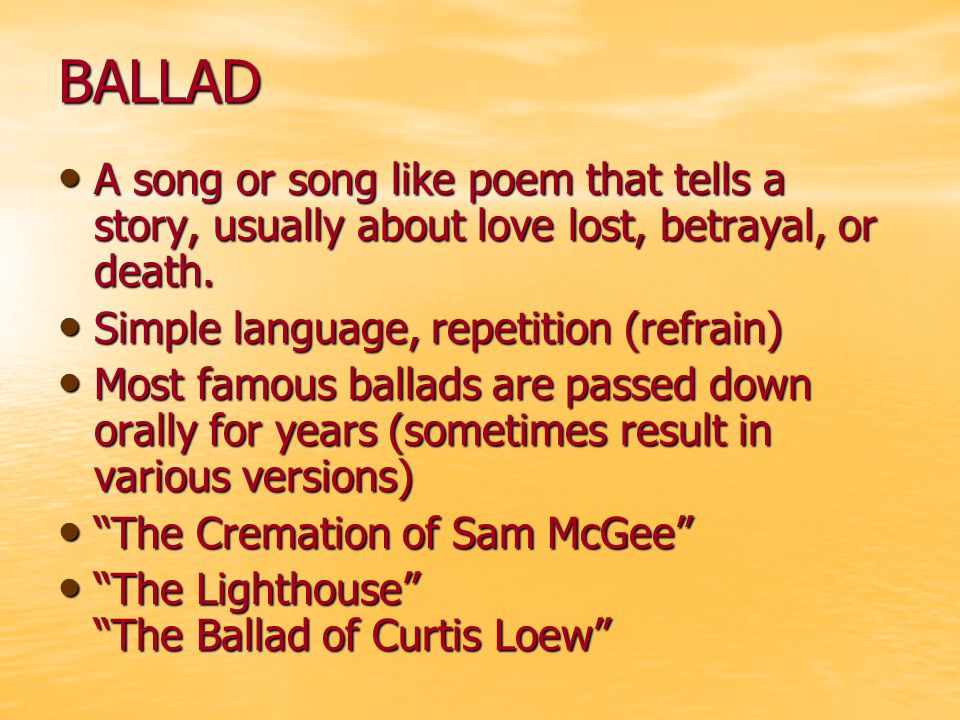 BALLAD

• A song or song like poem that tells a story, usually about love lost, betrayal, or death.
• Simple language, repetition (refrain)
• Most famous ballads are passed down orally for years (sometimes result in various versions)
• “The Cremation of Sam McGee”
• “The Lighthouse”
“The Ballad of Curtis Loew”